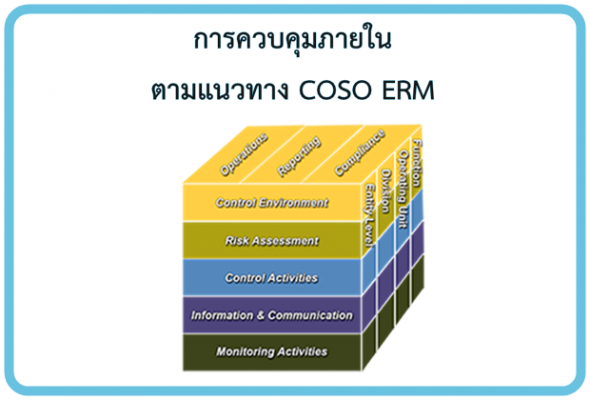 การควบคุมภายใน

ตามแนวทาง COSO ERM

Operations
Reporting
Compliance

Control Environment
Risk Assessment
Control Activities
Information & Communication
Monitoring Activities

Entity Level
Division
Operating Unit
Function